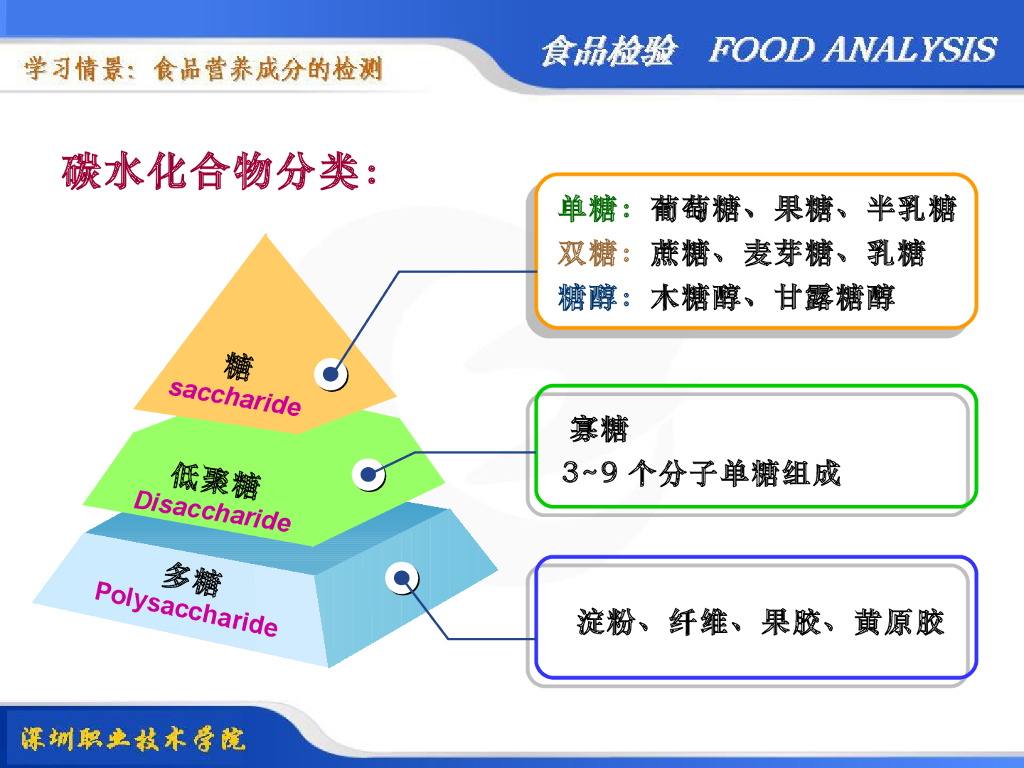 学习情景：食品营养成分的检测

食品检验 FOOD ANALYSIS

碳水化合物分类：

糖
saccharide

低聚糖
Disaccharide

多糖
Polysaccharide

单糖：葡萄糖、果糖、半乳糖
双糖：蔗糖、麦芽糖、乳糖
糖醇：木糖醇、甘露糖醇

寡糖
3~9 个分子单糖组成

淀粉、纤维、果胶、黄原胶

深圳职业技术学院